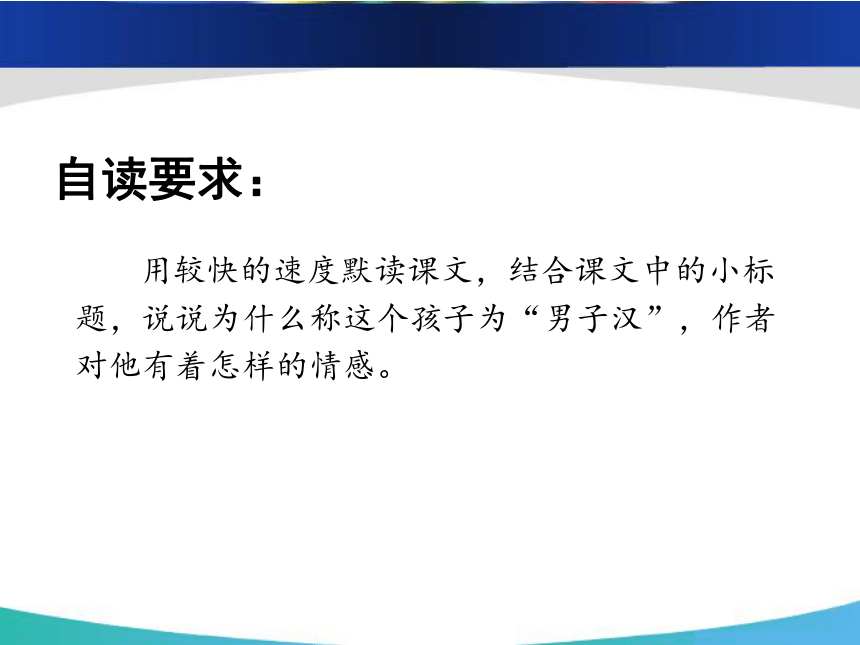 自读要求：

用较快的速度默读课文，结合课文中的小标题，说说为什么称这个孩子为“男子汉”，作者对他有着怎样的情感。